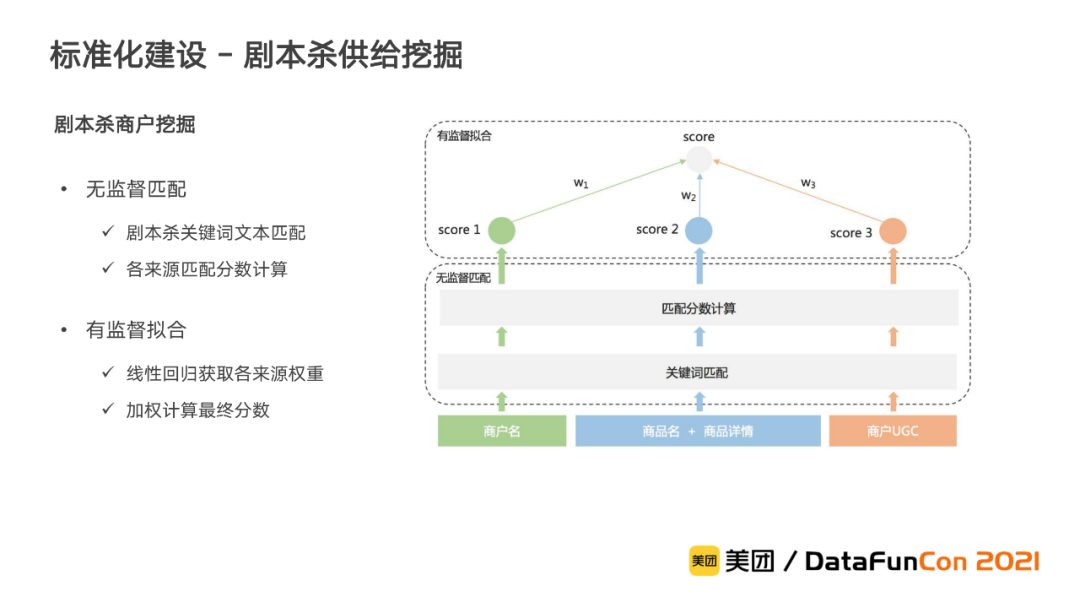 标准化建设 – 剧本杀供给挖掘

剧本杀商户挖掘

• 无监督匹配

✓ 剧本杀关键词文本匹配

✓ 各来源匹配分数计算

• 有监督拟合

✓ 线性回归获取各来源权重

✓ 加权计算最终分数

有监督拟合

score

$w_1$

$w_2$

$w_3$

score 1

score 2

score 3

无监督匹配

匹配分数计算

关键词匹配

商户名

商品名 + 商品详情

商户UGC

美团 美团 / DataFunCon 2021